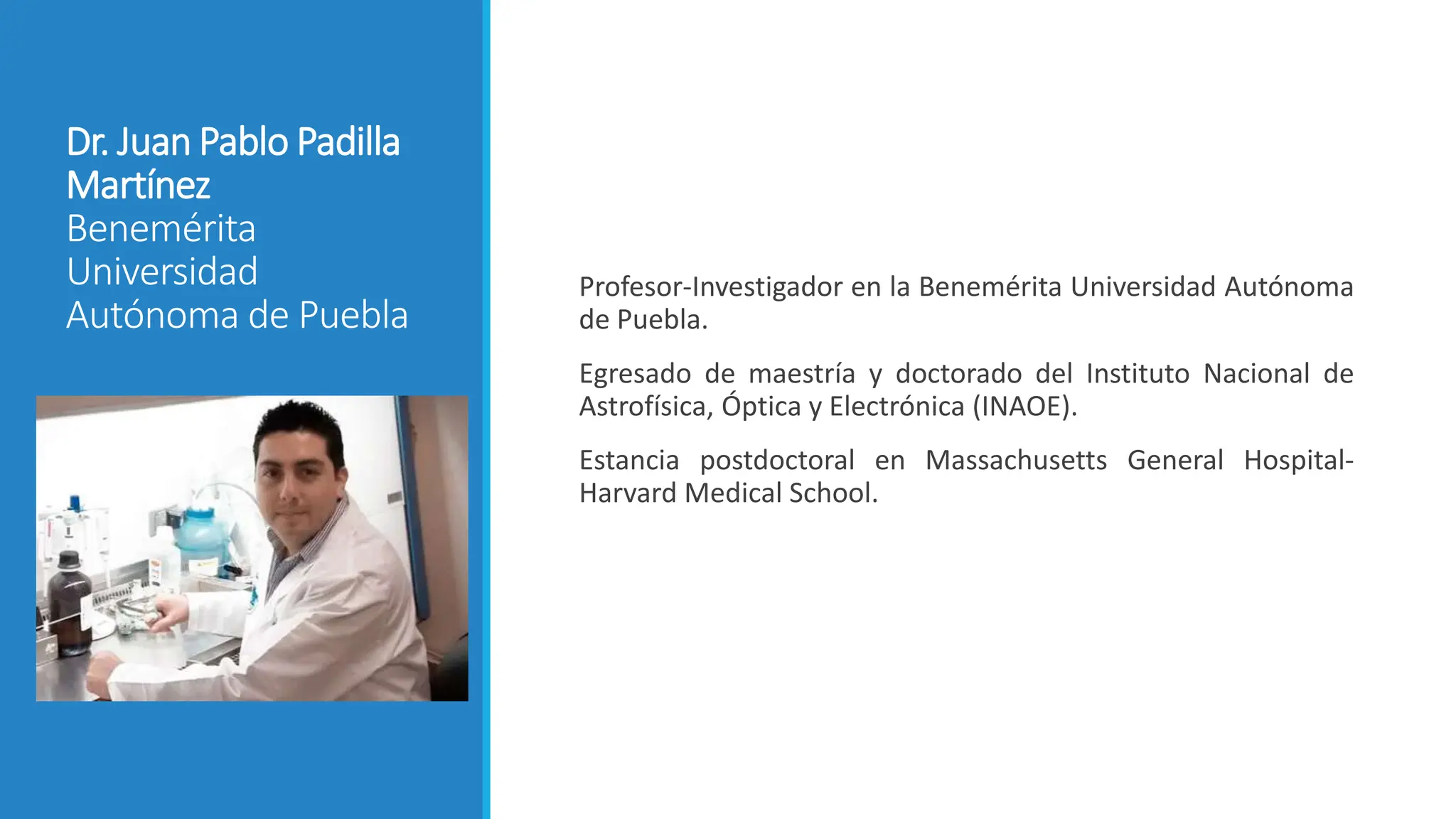 Dr. Juan Pablo Padilla Martínez
Benemérita Universidad Autónoma de Puebla

Profesor-Investigador en la Benemérita Universidad Autónoma de Puebla.

Egresado de maestría y doctorado del Instituto Nacional de Astrofísica, Óptica y Electrónica (INAOE).

Estancia postdoctoral en Massachusetts General Hospital-Harvard Medical School.